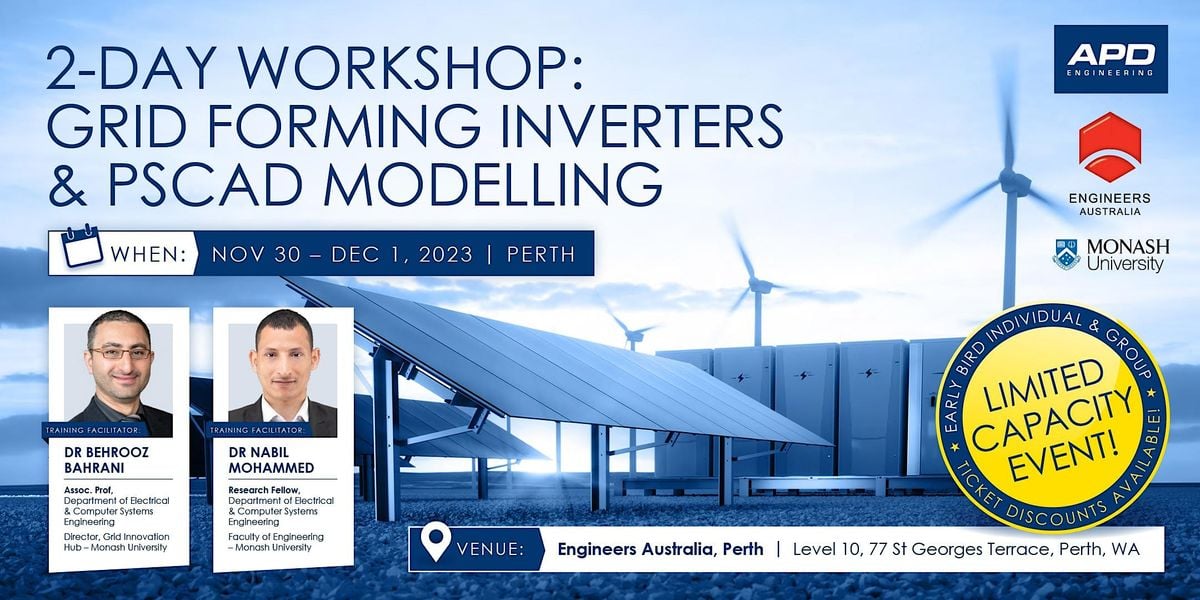 2-DAY WORKSHOP: GRID FORMING INVERTERS & PSCAD MODELLING

APD ENGINEERING

ENGINEERS AUSTRALIA

MONASH University

WHEN: NOV 30 – DEC 1, 2023 | PERTH

TRAINING FACILITATOR:
DR BEHROOZ BAHRANI
Assoc. Prof, Department of Electrical & Computer Systems Engineering
Director, Grid Innovation Hub – Monash University

TRAINING FACILITATOR:
DR NABIL MOHAMMED
Research Fellow, Department of Electrical & Computer Systems Engineering
Faculty of Engineering – Monash University

EARLY BIRD INDIVIDUAL & GROUP
LIMITED CAPACITY EVENT!
TICKET DISCOUNTS AVAILABLE!

VENUE: Engineers Australia, Perth | Level 10, 77 St Georges Terrace, Perth, WA